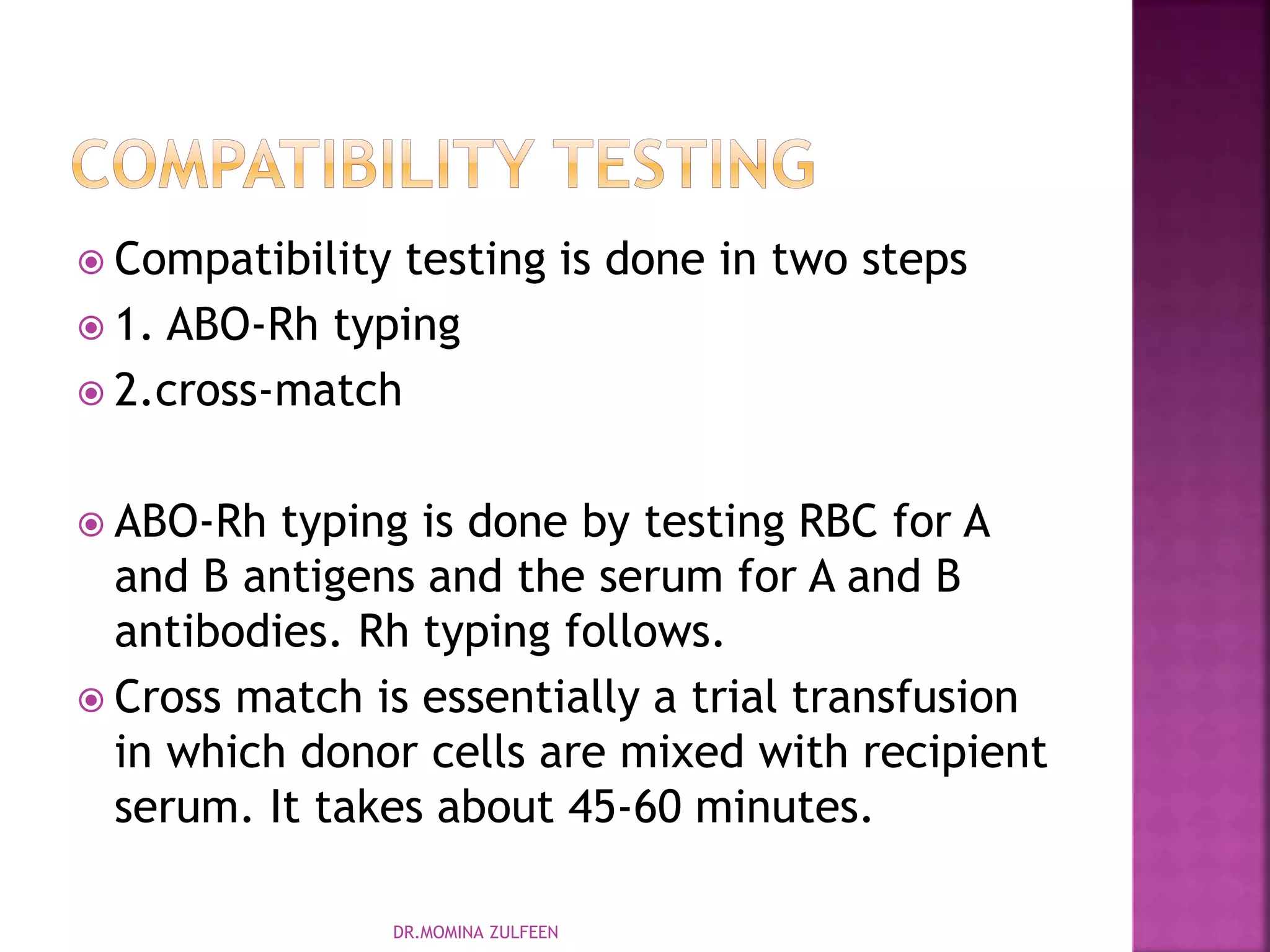 COMPATIBILITY TESTING

Compatibility testing is done in two steps

1. ABO-Rh typing

2.cross-match

ABO-Rh typing is done by testing RBC for A and B antigens and the serum for A and B antibodies. Rh typing follows.

Cross match is essentially a trial transfusion in which donor cells are mixed with recipient serum. It takes about 45-60 minutes.

DR.MOMINA ZULFEEN